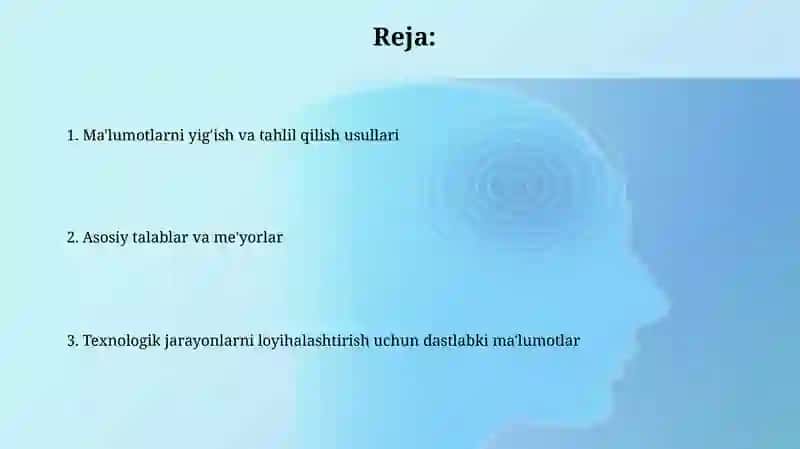 Reja:

1. Ma'lumotlarni yig'ish va tahlil qilish usullari

2. Asosiy talablar va me'yorlar

3. Texnologik jarayonlarni loyihalashtirish uchun dastlabki ma'lumotlar